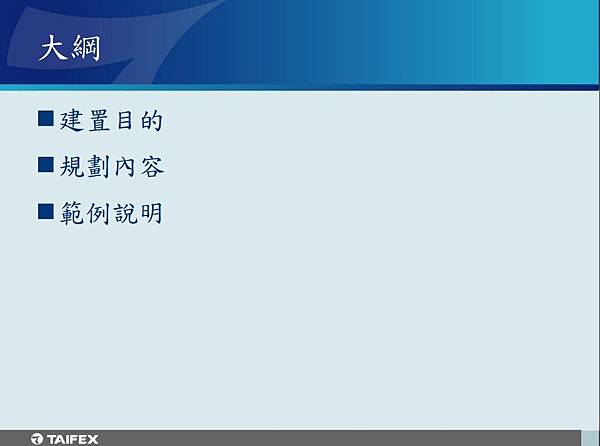 大綱

■建置目的

■規劃內容

■範例說明

TAIFEX